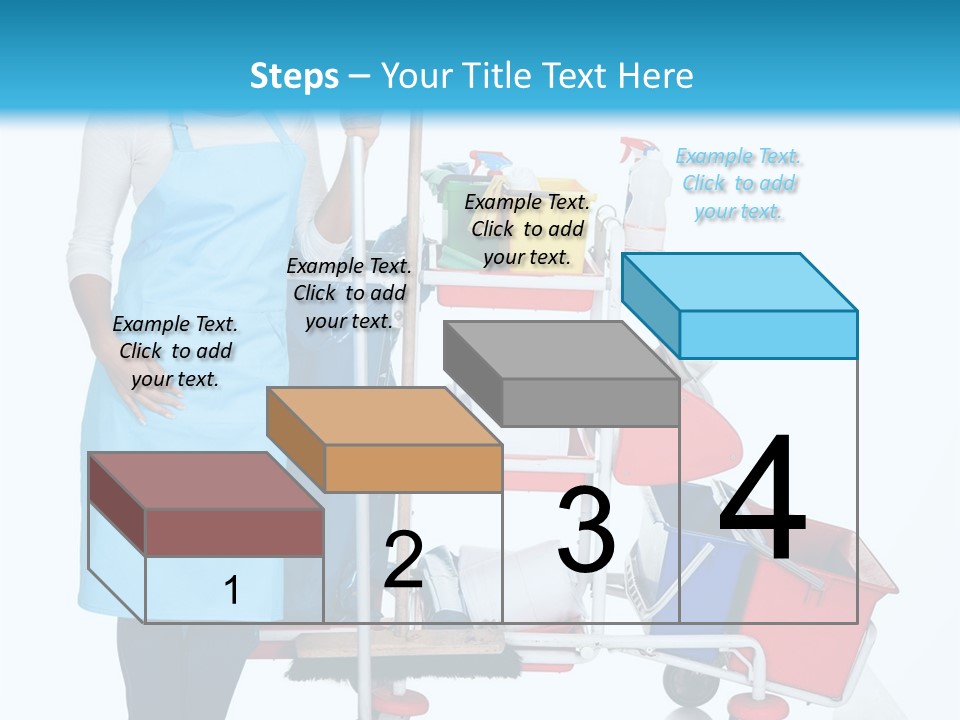 Steps – Your Title Text Here

Example Text. Click to add your text.

Example Text. Click to add your text.

Example Text. Click to add your text.

Example Text. Click to add your text.

1

2

3

4